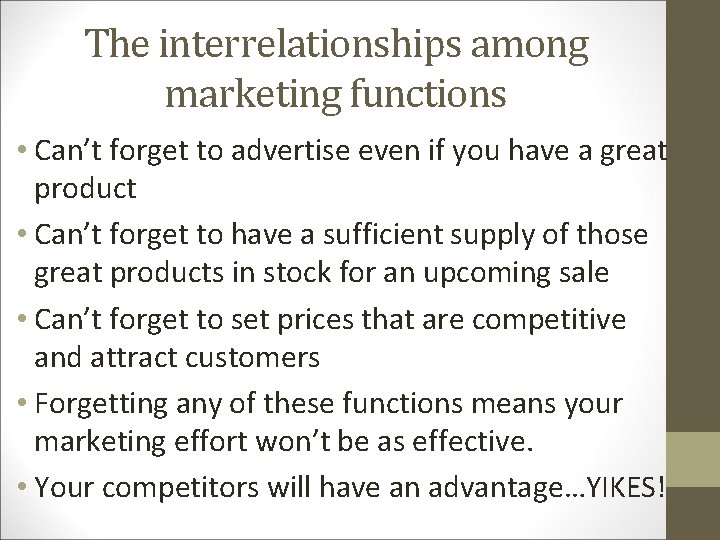 The interrelationships among marketing functions

• Can't forget to advertise even if you have a great product

• Can't forget to have a sufficient supply of those great products in stock for an upcoming sale

• Can't forget to set prices that are competitive and attract customers

• Forgetting any of these functions means your marketing effort won't be as effective.

• Your competitors will have an advantage…YIKES!